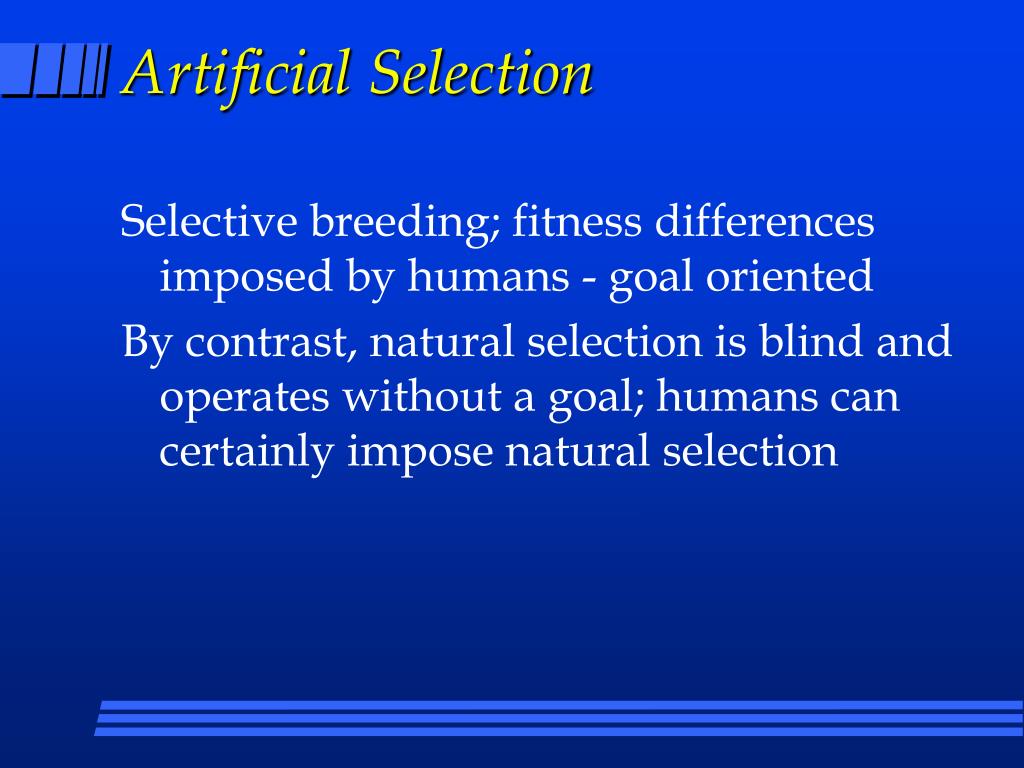 Artificial Selection

Selective breeding; fitness differences imposed by humans - goal oriented

By contrast, natural selection is blind and operates without a goal; humans can certainly impose natural selection